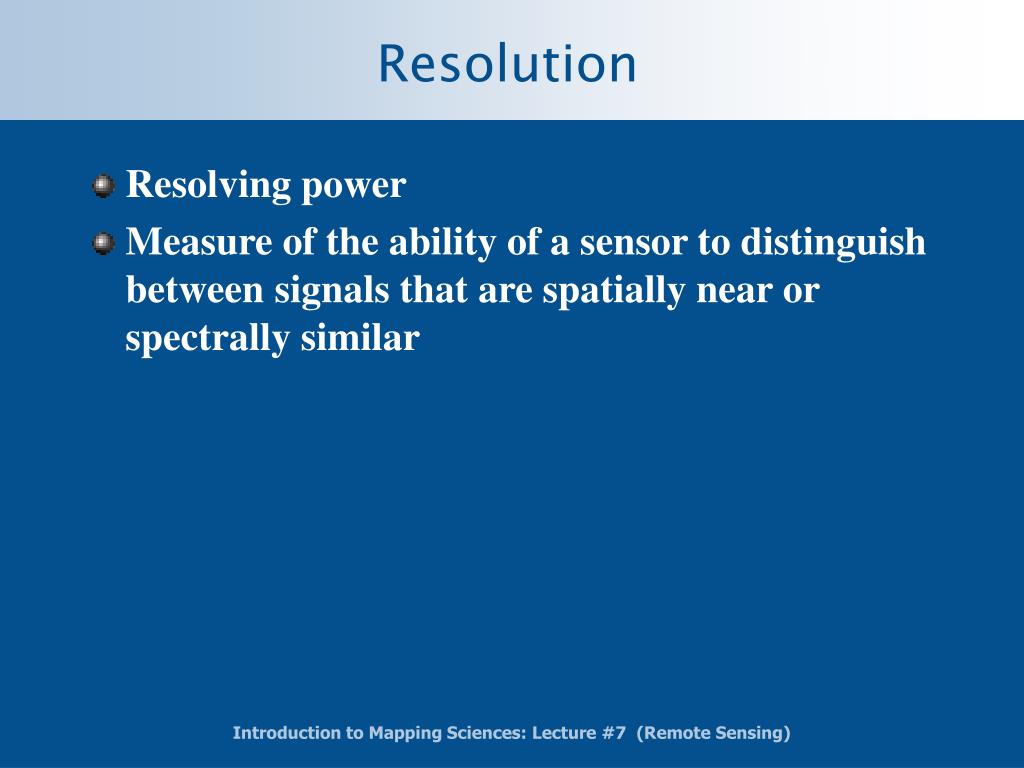 Resolution

Resolving power

Measure of the ability of a sensor to distinguish between signals that are spatially near or spectrally similar

Introduction to Mapping Sciences: Lecture #7 (Remote Sensing)